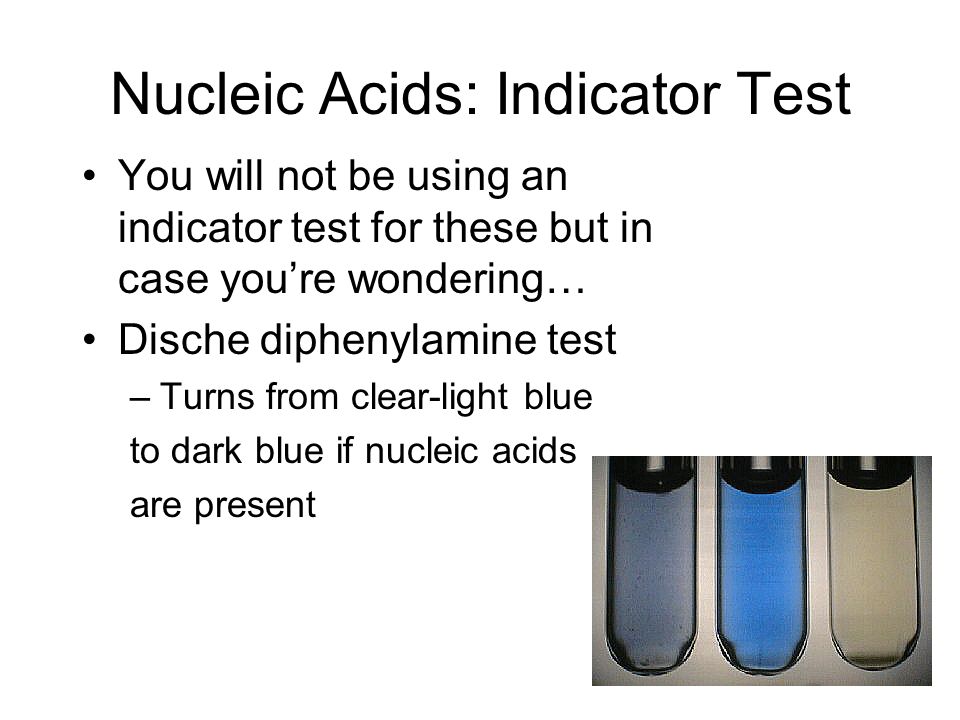 Nucleic Acids: Indicator Test

• You will not be using an indicator test for these but in case you're wondering…
• Dische diphenylamine test
– Turns from clear-light blue to dark blue if nucleic acids are present